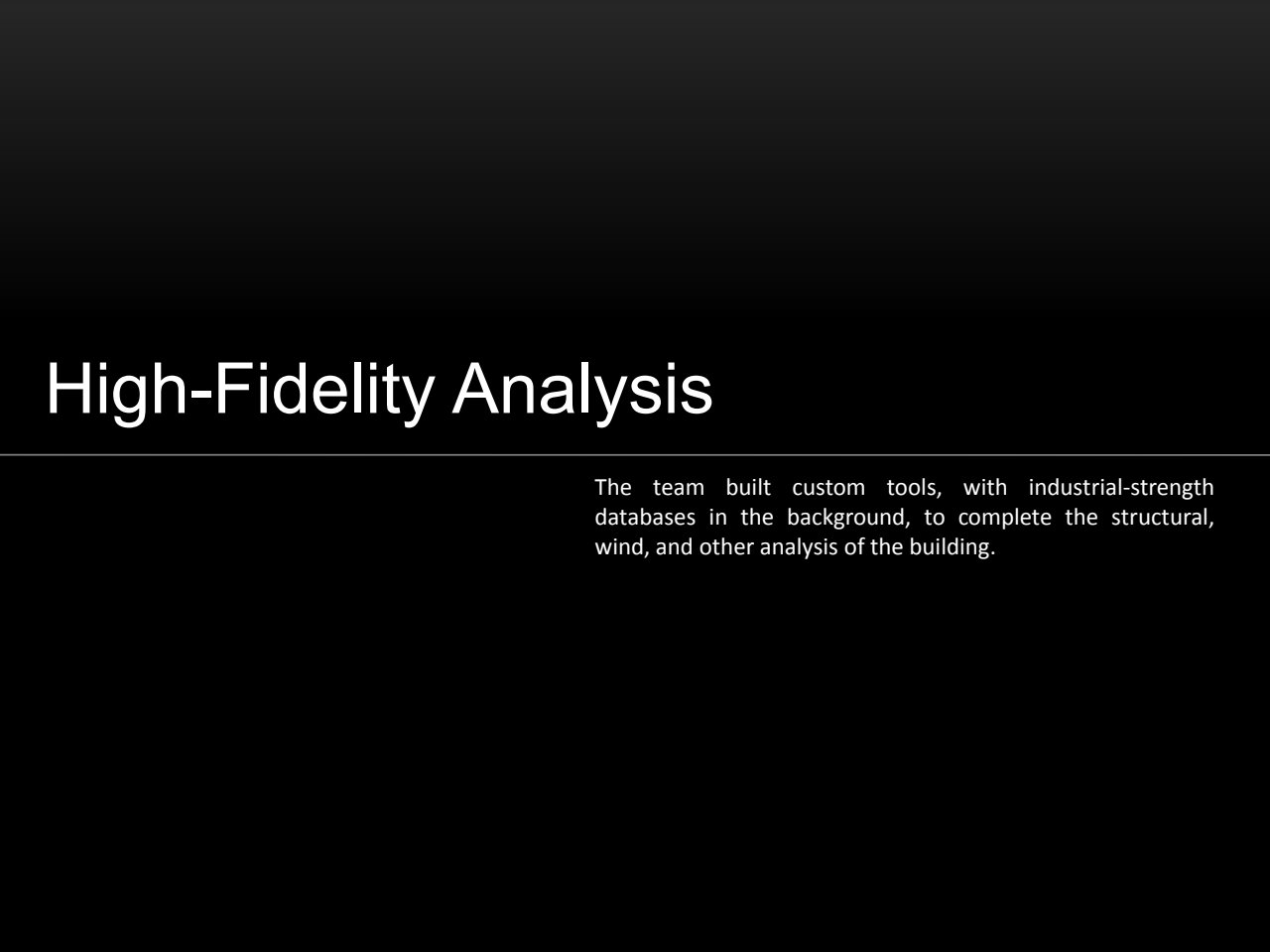 High-Fidelity Analysis

The team built custom tools, with industrial-strength databases in the background, to complete the structural, wind, and other analysis of the building.